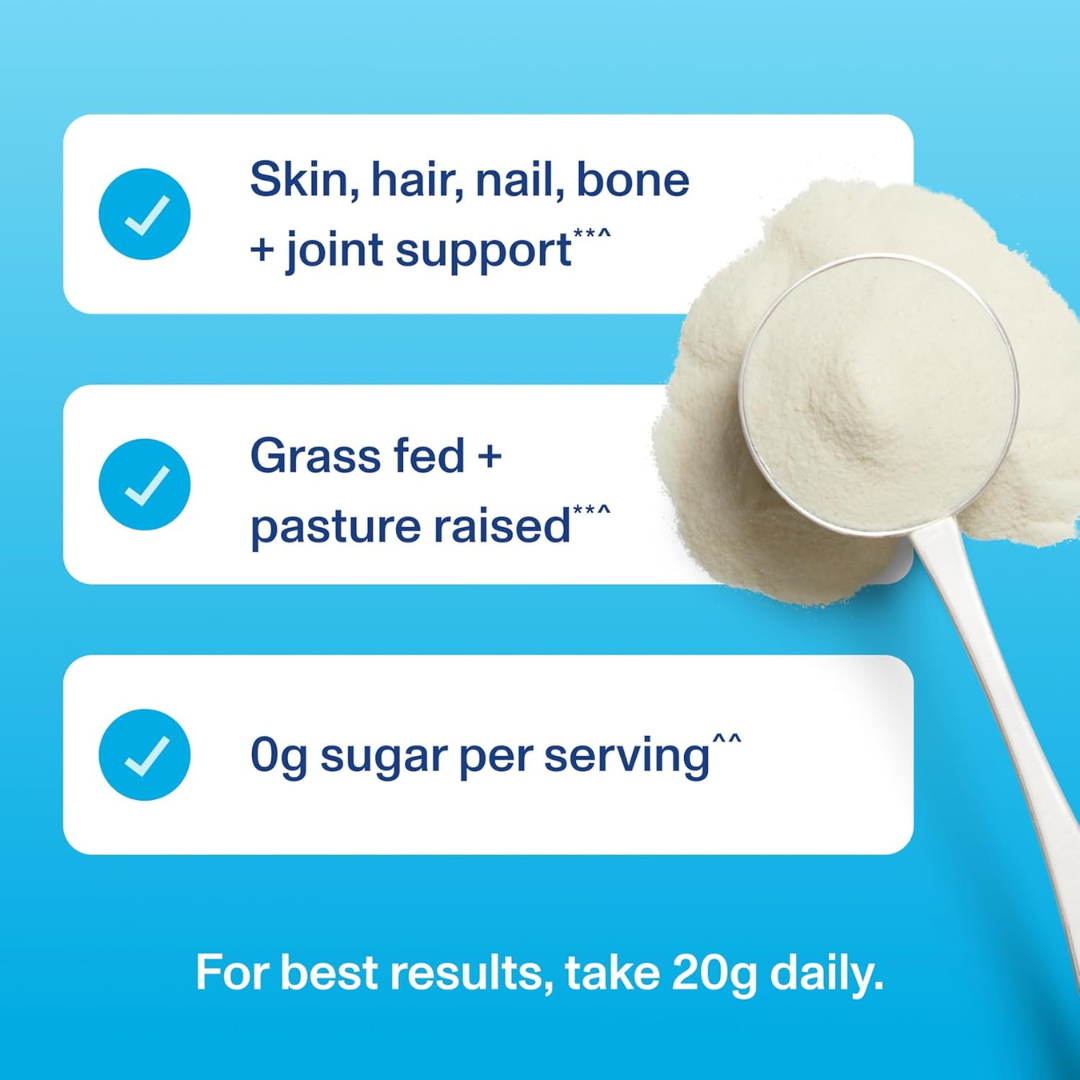 Skin, hair, nail, bone + joint support**^

Grass fed + pasture raised**^

0g sugar per serving^^

For best results, take 20g daily.